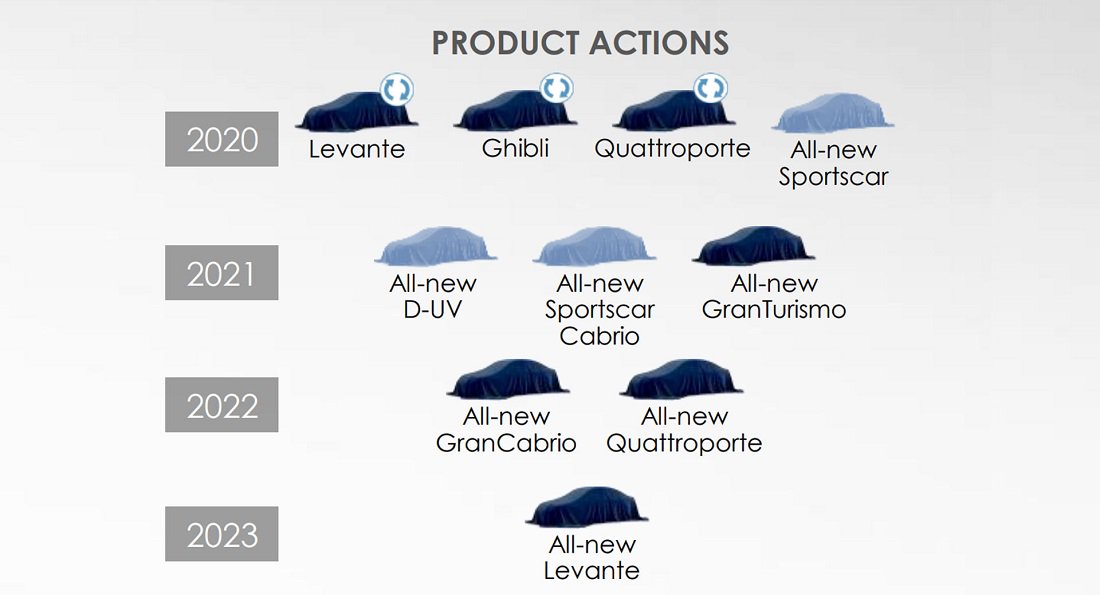 PRODUCT ACTIONS

2020

Levante

Ghibli

Quattroporte

All-new Sportscar

2021

All-new D-UV

All-new Sportscar Cabrio

All-new GranTurismo

2022

All-new GranCabrio

All-new Quattroporte

2023

All-new Levante